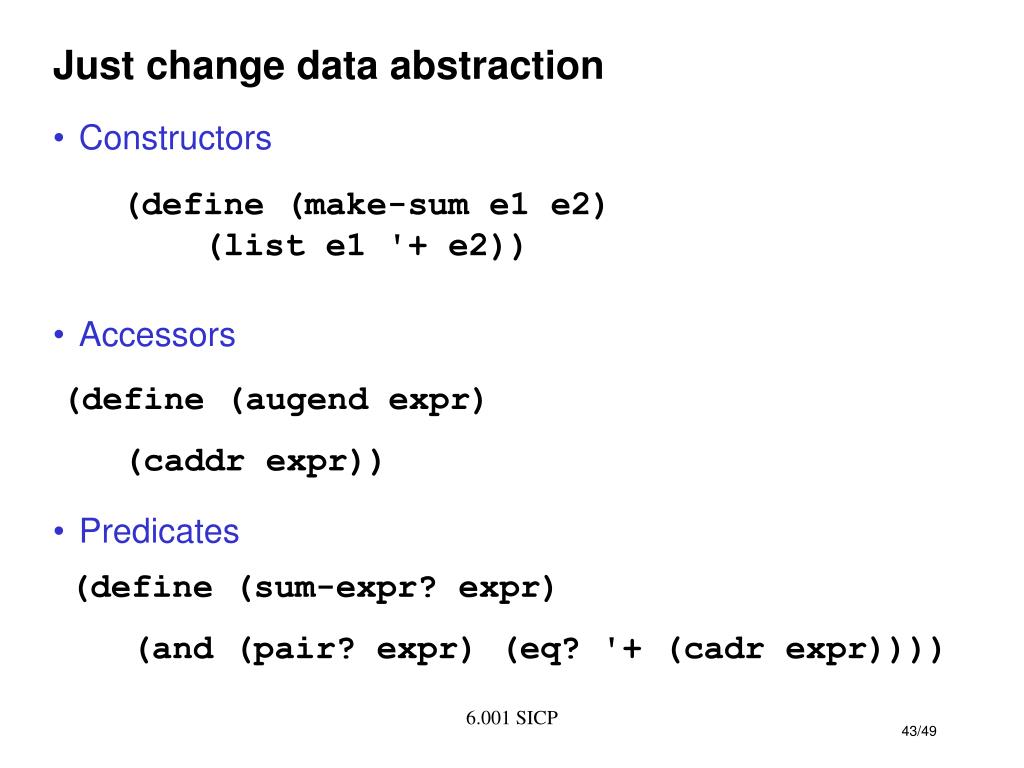 Just change data abstraction

• Constructors

(define (make-sum e1 e2)
    (list e1 '+ e2))

• Accessors

(define (augend expr)

(caddr expr))

• Predicates

(define (sum-expr? expr)

(and (pair? expr) (eq? '+ (cadr expr))))

6.001 SICP

43/49